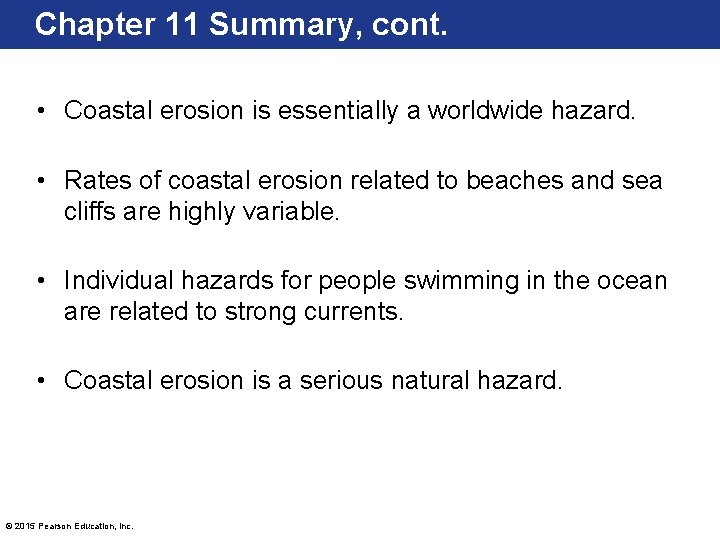 Chapter 11 Summary, cont.

• Coastal erosion is essentially a worldwide hazard.

• Rates of coastal erosion related to beaches and sea cliffs are highly variable.

• Individual hazards for people swimming in the ocean are related to strong currents.

• Coastal erosion is a serious natural hazard.

© 2015 Pearson Education, Inc.